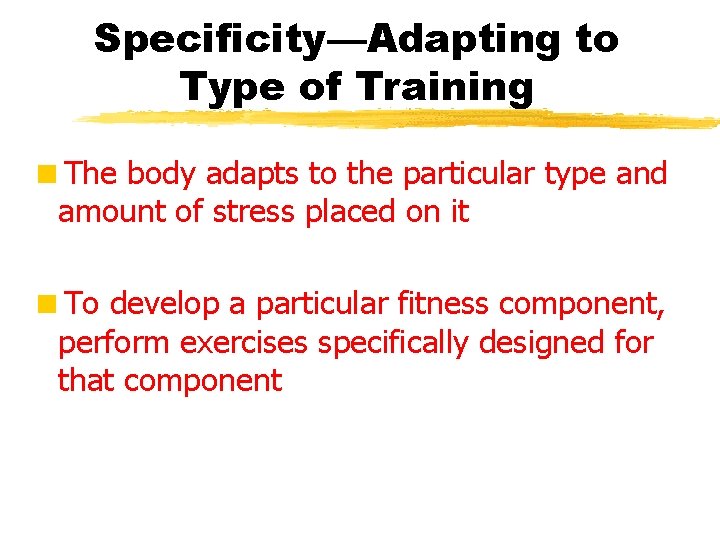 Specificity—Adapting to Type of Training

The body adapts to the particular type and amount of stress placed on it

To develop a particular fitness component, perform exercises specifically designed for that component